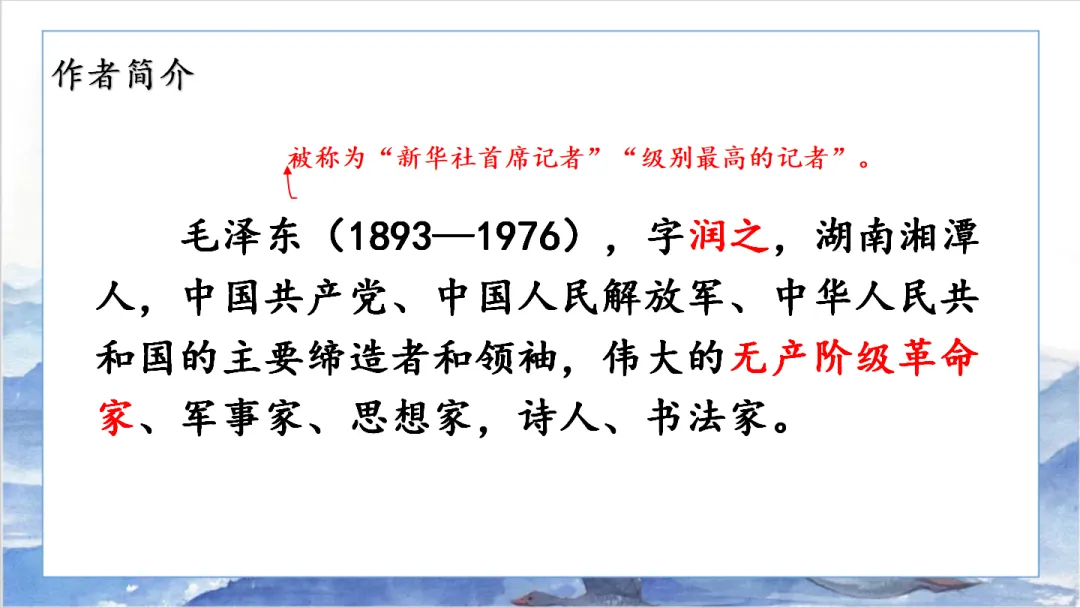 作者简介

被称为“新华社首席记者”“级别最高的记者”。

毛泽东（1893—1976），字润之，湖南湘潭人，中国共产党、中国人民解放军、中华人民共和国的主要缔造者和领袖，伟大的无产阶级革命家、军事家、思想家，诗人、书法家。